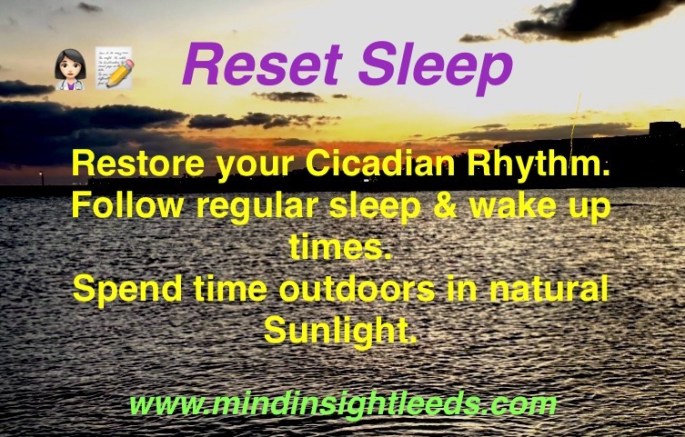 Reset Sleep

Restore your Cicadian Rhythm.
Follow regular sleep & wake up times.
Spend time outdoors in natural Sunlight.

www.mindinsightleeds.com